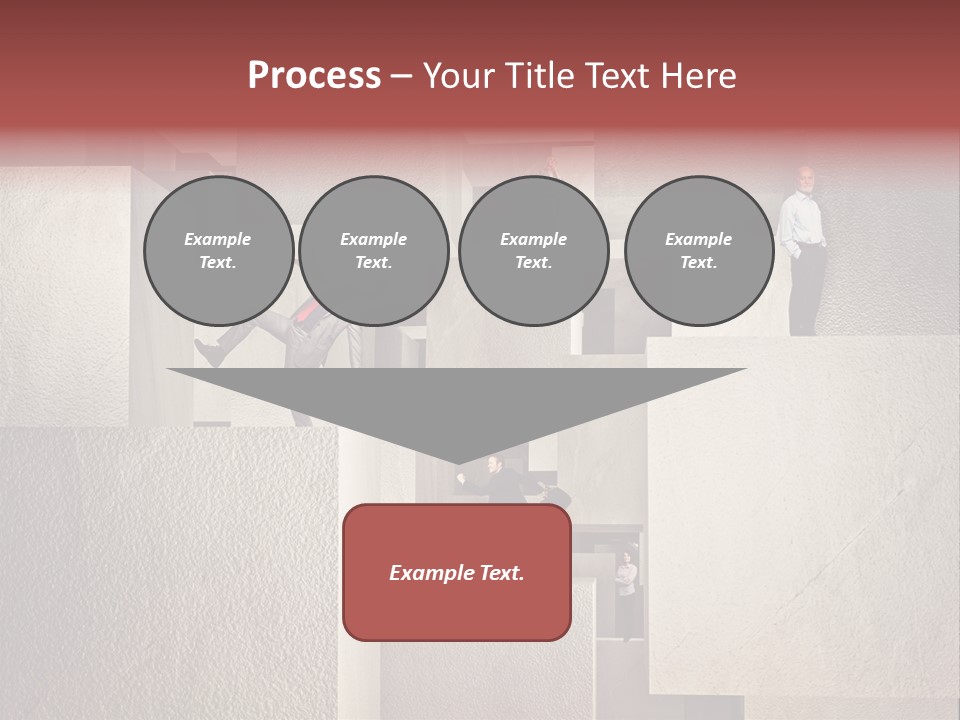 Process – Your Title Text Here

Example Text.

Example Text.

Example Text.

Example Text.

Example Text.